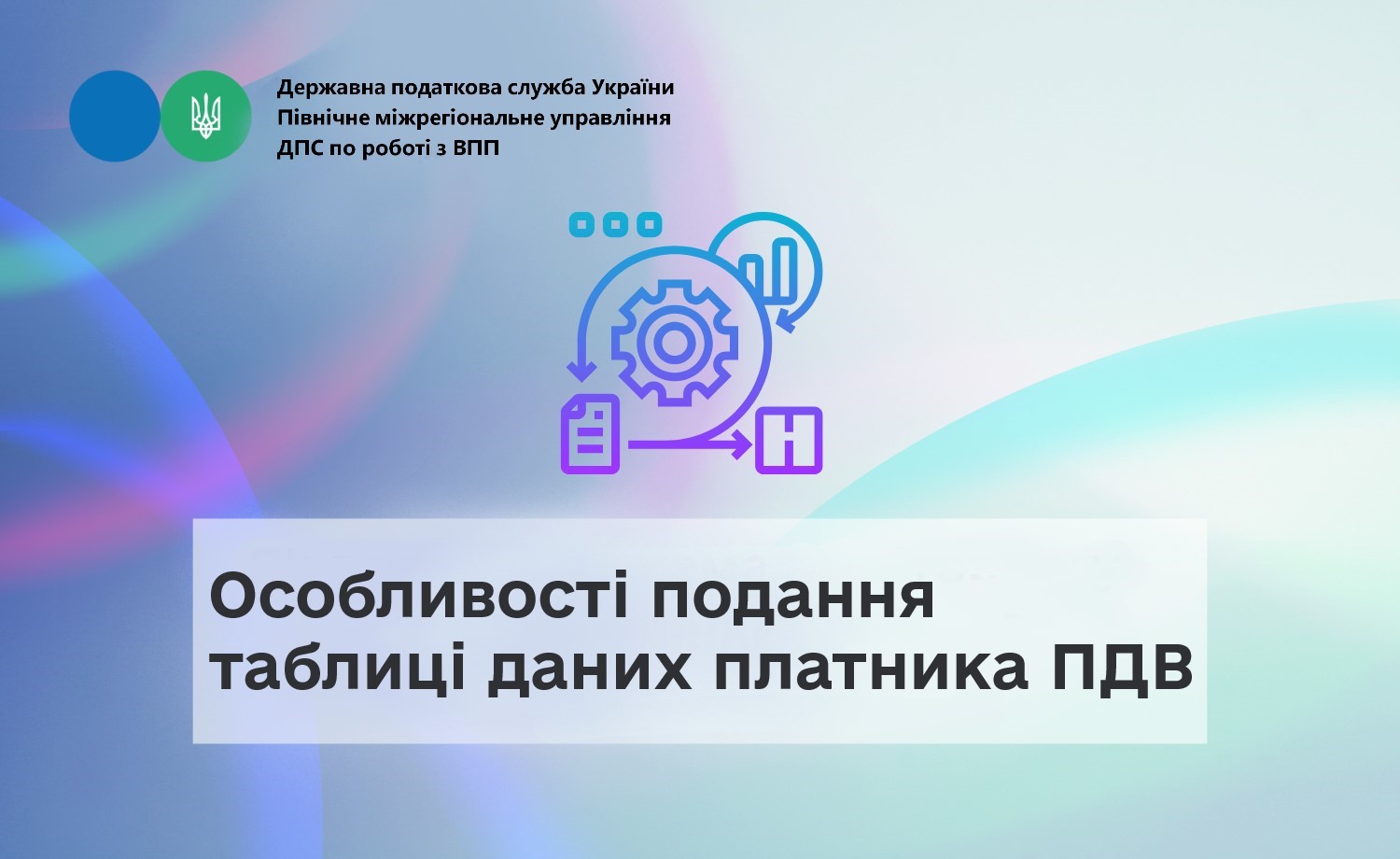 Державна податкова служба України
Північне міжрегіональне управління
ДПС по роботі з ВПП

Особливості подання
таблиці даних платника ПДВ